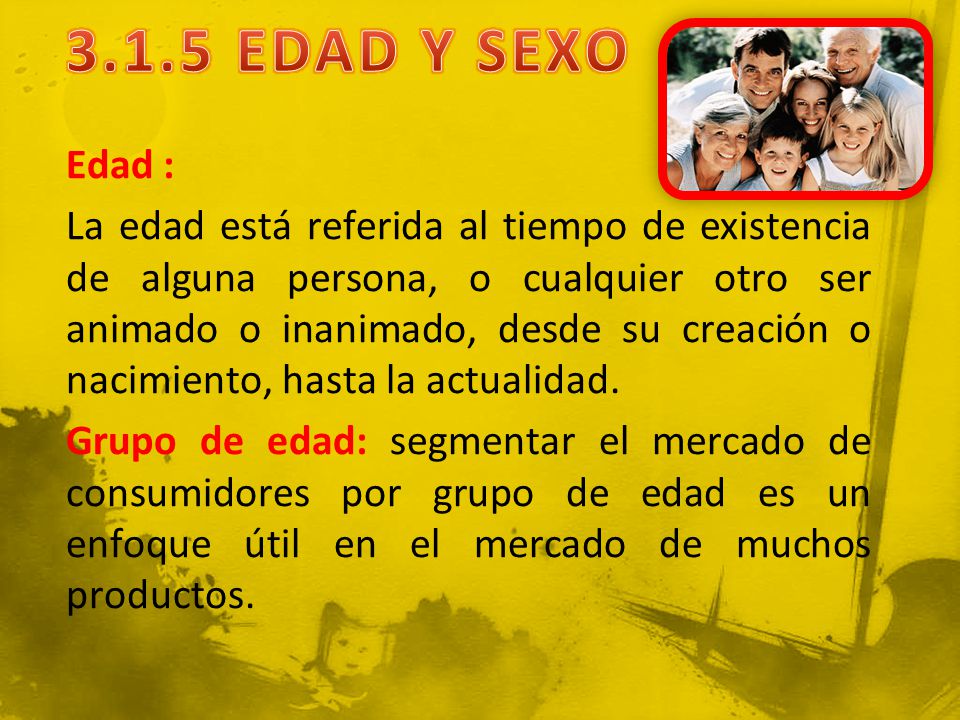 3.1.5 EDAD Y SEXO

Edad :

La edad está referida al tiempo de existencia de alguna persona, o cualquier otro ser animado o inanimado, desde su creación o nacimiento, hasta la actualidad.

Grupo de edad: segmentar el mercado de consumidores por grupo de edad es un enfoque útil en el mercado de muchos productos.